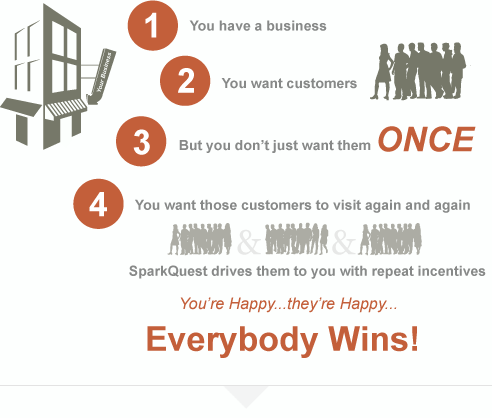 Your Business

1 You have a business

2 You want customers

3 But you don't just want them ONCE

4 You want those customers to visit again and again

& &

SparkQuest drives them to you with repeat incentives

You're Happy...they're Happy...

Everybody Wins!